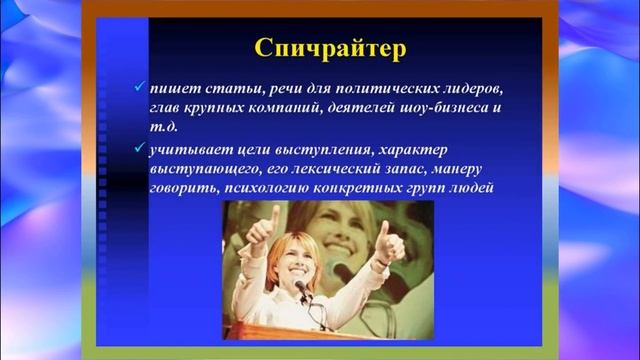 Спичрайтер

✓ пишет статьи, речи для политических лидеров, глав крупных компаний, деятелей шоу-бизнеса и т.д.

✓ учитывает цели выступления, характер выступающего, его лексический запас, манеру говорить, психологию конкретных групп людей